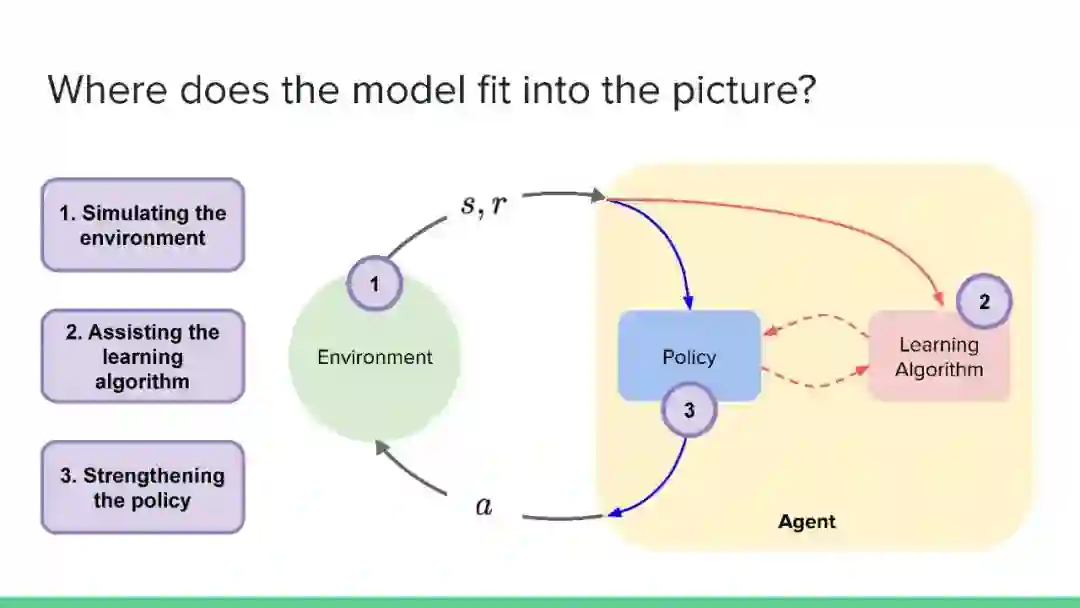 Where does the model fit into the picture?

1. Simulating the environment

2. Assisting the learning algorithm

3. Strengthening the policy

$s, r$

1

Environment

$a$

Policy

3

2

Learning Algorithm

Agent